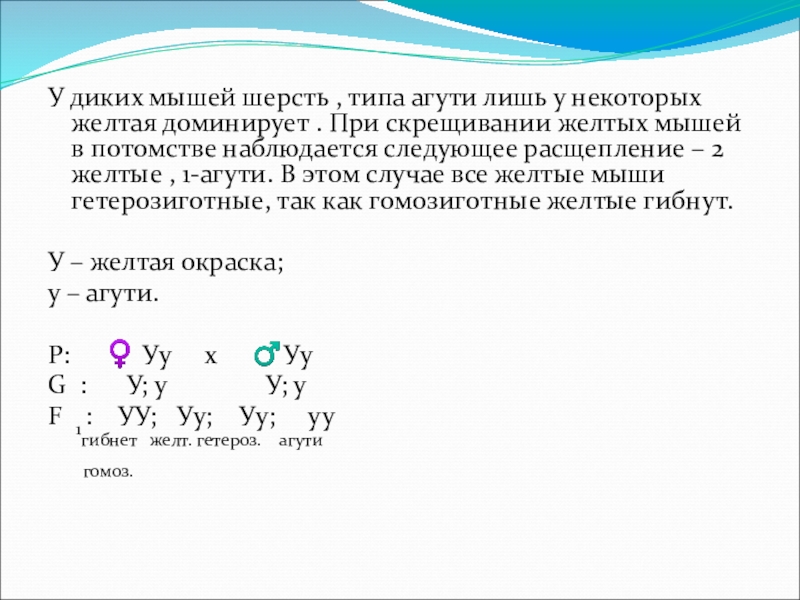 У диких мышей шерсть , типа агути лишь у некоторых желтая доминирует . При скрещивании желтых мышей в потомстве наблюдается следующее расщепление – 2 желтые , 1-агути. В этом случае все желтые мыши гетерозиготные, так как гомозиготные желтые гибнут.

У – желтая окраска;
у – агути.

Р: ♀ Уу х ♂ Уу
G : У; у У; у
F $_1$: УУ; Уу; Уу; уу
гибнет желт. гетероз. агути
гомоз.